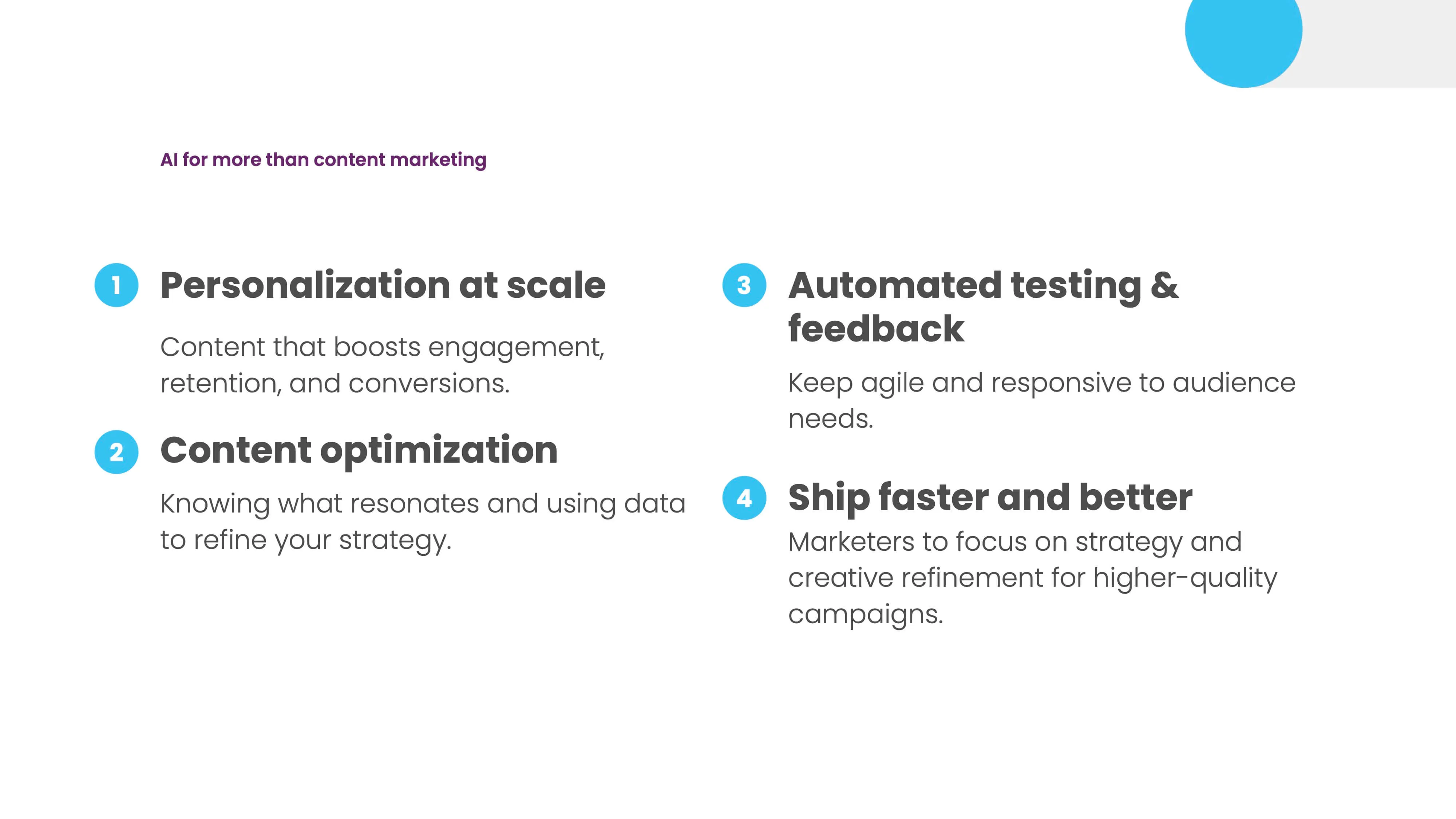 AI for more than content marketing

1 Personalization at scale

Content that boosts engagement, retention, and conversions.

2 Content optimization

Knowing what resonates and using data to refine your strategy.

3 Automated testing & feedback

Keep agile and responsive to audience needs.

4 Ship faster and better

Marketers to focus on strategy and creative refinement for higher-quality campaigns.